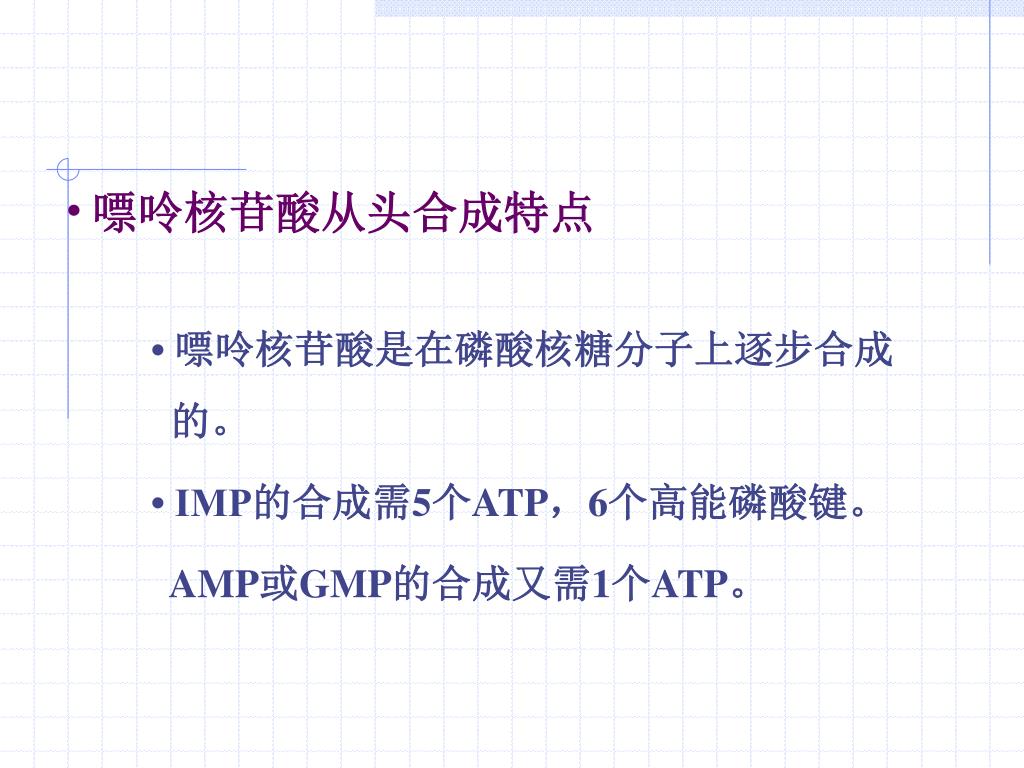 • 嘌呤核苷酸从头合成特点

• 嘌呤核苷酸是在磷酸核糖分子上逐步合成的。

• IMP的合成需5个ATP，6个高能磷酸键。AMP或GMP的合成又需1个ATP。